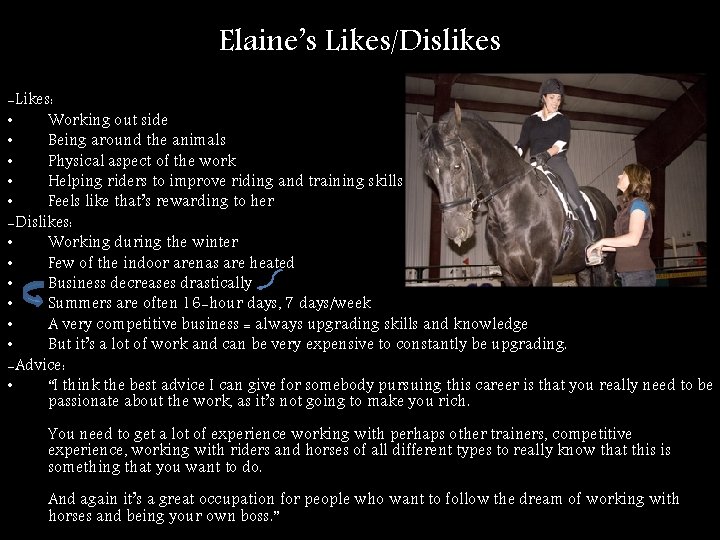 Elaine's Likes/Dislikes

-Likes:
• Working out side
• Being around the animals
• Physical aspect of the work
• Helping riders to improve riding and training skills
• Feels like that's rewarding to her

-Dislikes:
• Working during the winter
• Few of the indoor arenas are heated
• Business decreases drastically
• Summers are often 16-hour days, 7 days/week
• A very competitive business = always upgrading skills and knowledge
• But it's a lot of work and can be very expensive to constantly be upgrading.

-Advice:
• "I think the best advice I can give for somebody pursuing this career is that you really need to be passionate about the work, as it's not going to make you rich.

You need to get a lot of experience working with perhaps other trainers, competitive experience, working with riders and horses of all different types to really know that this is something that you want to do.

And again it's a great occupation for people who want to follow the dream of working with horses and being your own boss."